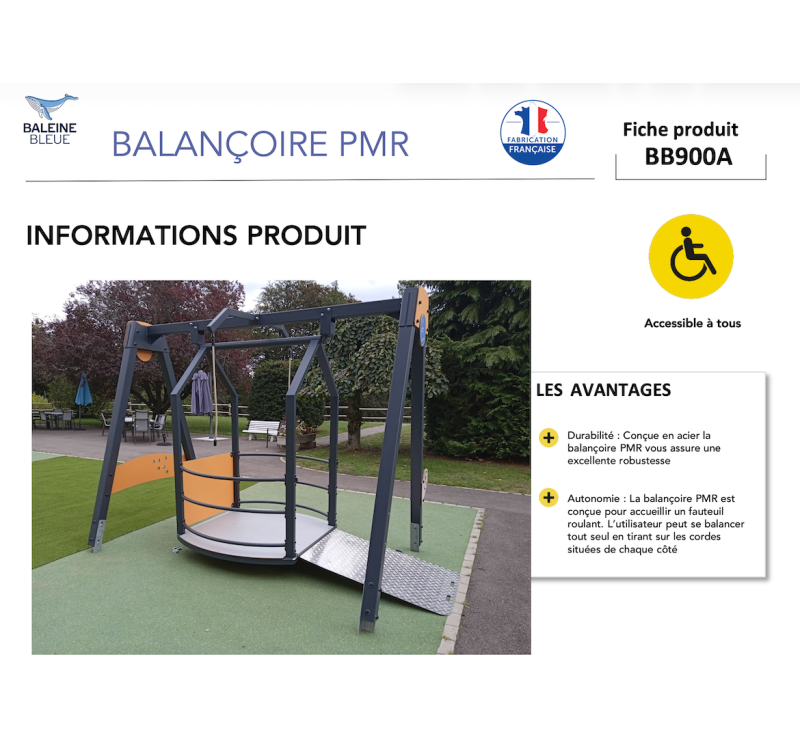 BALEINE BLEUE

BALANÇOIRE PMR

FABRICATION FRANÇAISE

Fiche produit
BB900A

INFORMATIONS PRODUIT

Accessible à tous

LES AVANTAGES

Durabilité : Conçue en acier la balançoire PMR vous assure une excellente robustesse

Autonomie : La balançoire PMR est conçue pour accueillir un fauteuil roulant. L'utilisateur peut se balancer tout seul en tirant sur les cordes situées de chaque côté